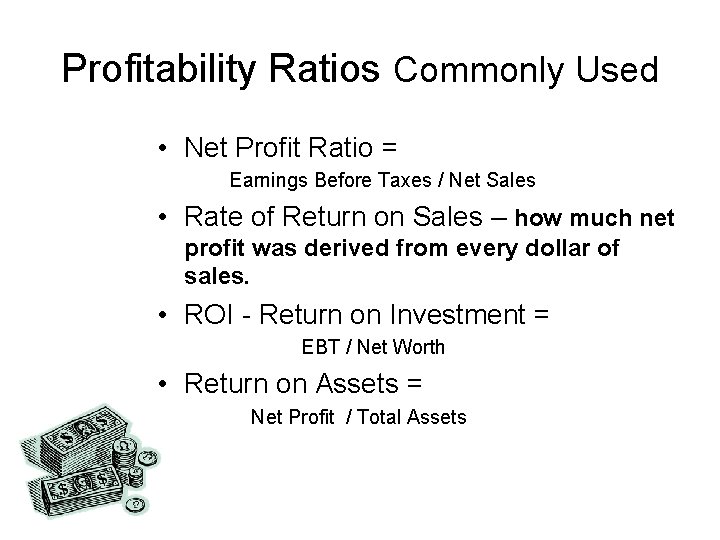 Profitability Ratios Commonly Used

• Net Profit Ratio =
Earnings Before Taxes / Net Sales

• Rate of Return on Sales – how much net profit was derived from every dollar of sales.

• ROI - Return on Investment =
EBT / Net Worth

• Return on Assets =
Net Profit / Total Assets